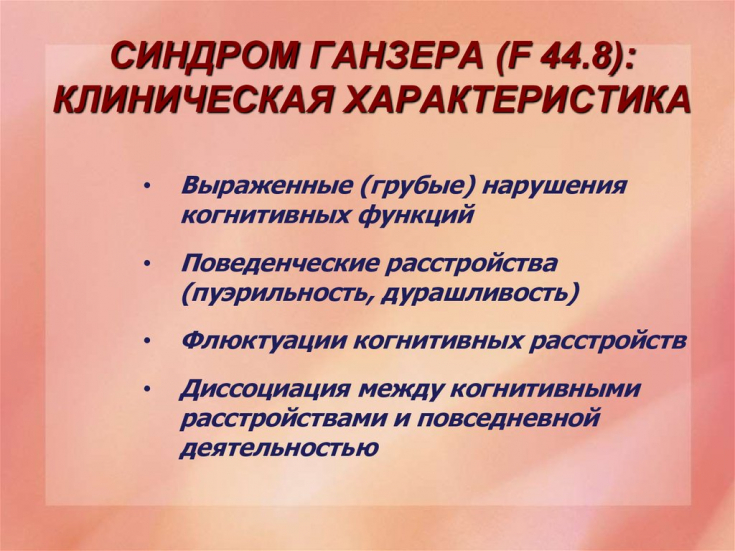 СИНДРОМ ГАНЗЕРА (F 44.8): КЛИНИЧЕСКАЯ ХАРАКТЕРИСТИКА

• Выраженные (грубые) нарушения когнитивных функций

• Поведенческие расстройства (пуэрильность, дурашливость)

• Флюктуации когнитивных расстройств

• Диссоциация между когнитивными расстройствами и повседневной деятельностью